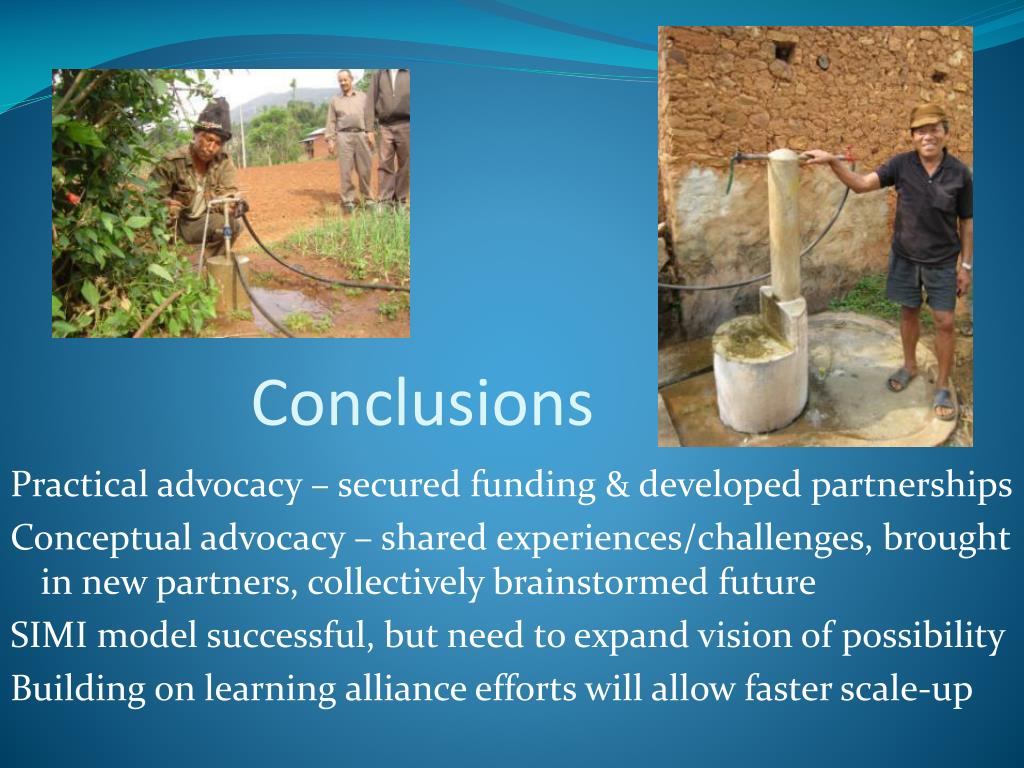 Conclusions

Practical advocacy – secured funding & developed partnerships

Conceptual advocacy – shared experiences/challenges, brought in new partners, collectively brainstormed future

SIMI model successful, but need to expand vision of possibility

Building on learning alliance efforts will allow faster scale-up